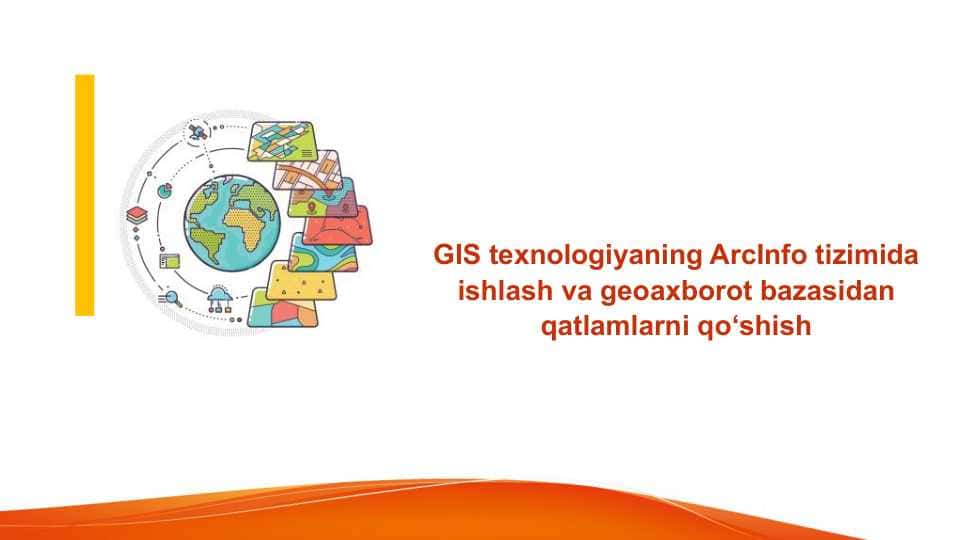 GIS texnologiyaning ArcInfo tizimida ishlash va geoaxborot bazasidan qatlamlarni qo‘shish